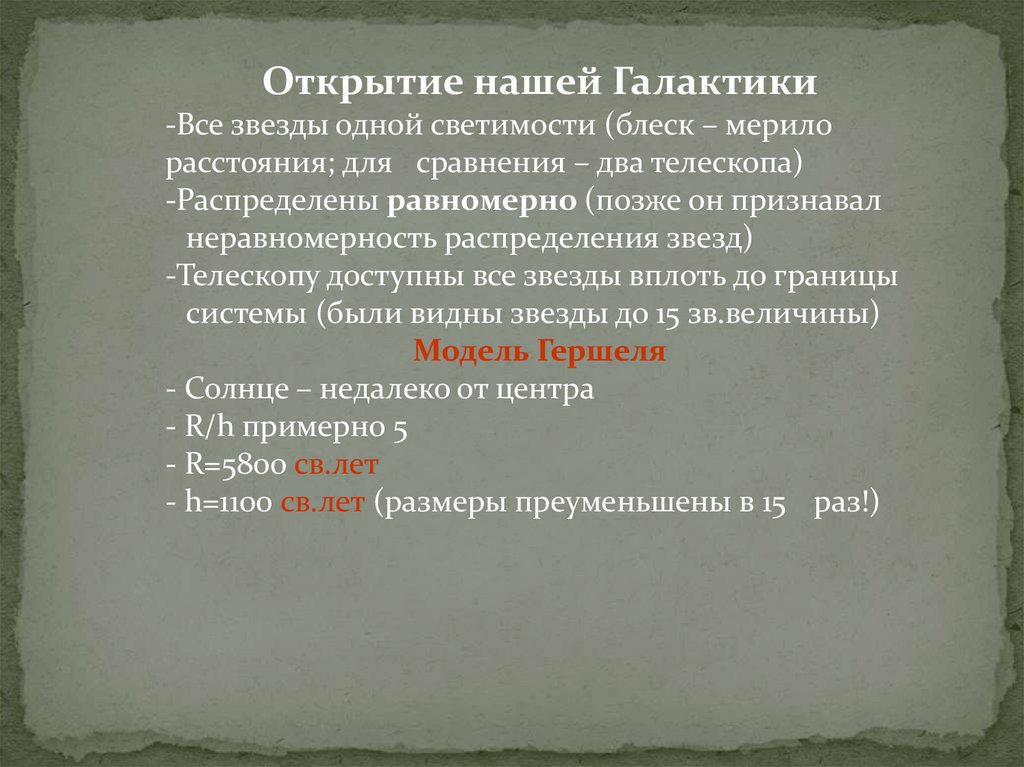 Открытие нашей Галактики
-Все звезды одной светимости (блеск – мерило расстояния; для сравнения – два телескопа)
-Распределены равномерно (позже он признавал неравномерность распределения звезд)
-Телескопу доступны все звезды вплоть до границы системы (были видны звезды до 15 зв.величины)
Модель Гершеля
- Солнце – недалеко от центра
- R/h примерно 5
- R=5800 св.лет
- h=1100 св.лет (размеры преуменьшены в 15 раз!)